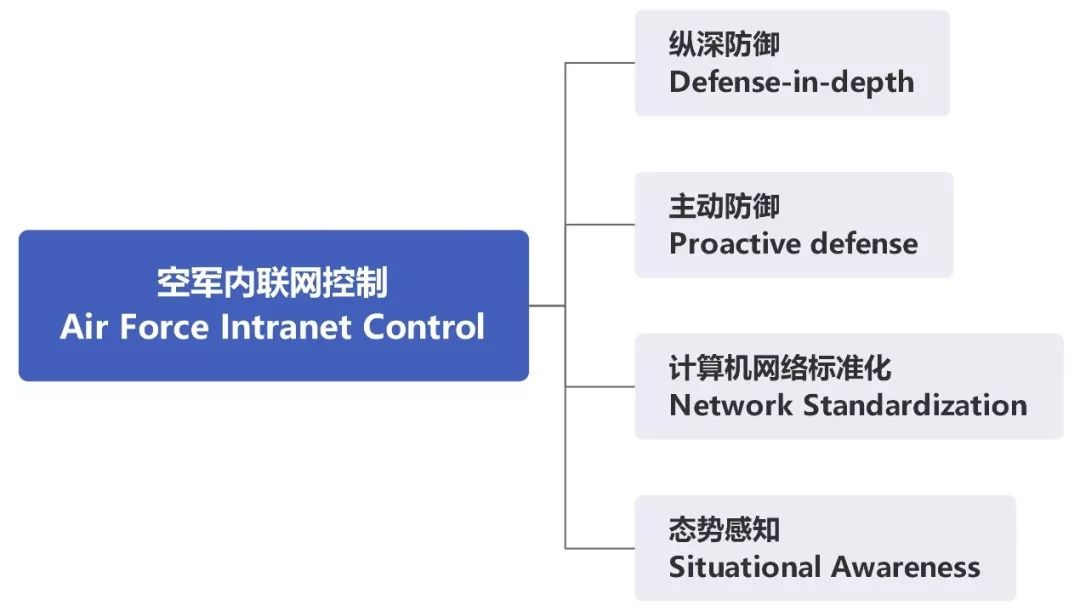 空军内联网控制
Air Force Intranet Control

纵深防御
Defense-in-depth

主动防御
Proactive defense

计算机网络标准化
Network Standardization

态势感知
Situational Awareness